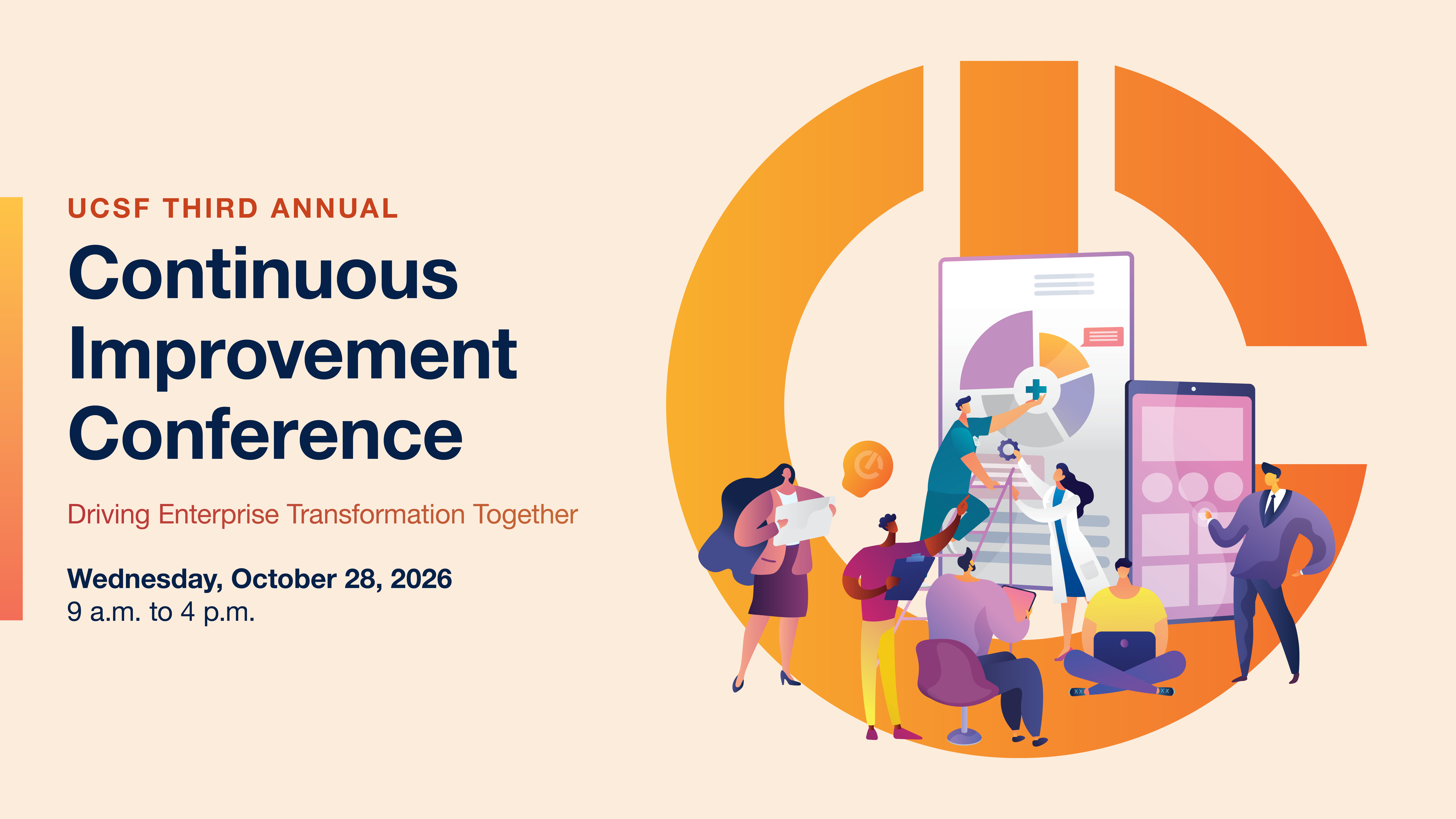 UCSF THIRD ANNUAL

Continuous Improvement Conference

Driving Enterprise Transformation Together

Wednesday, October 28, 2026
9 a.m. to 4 p.m.